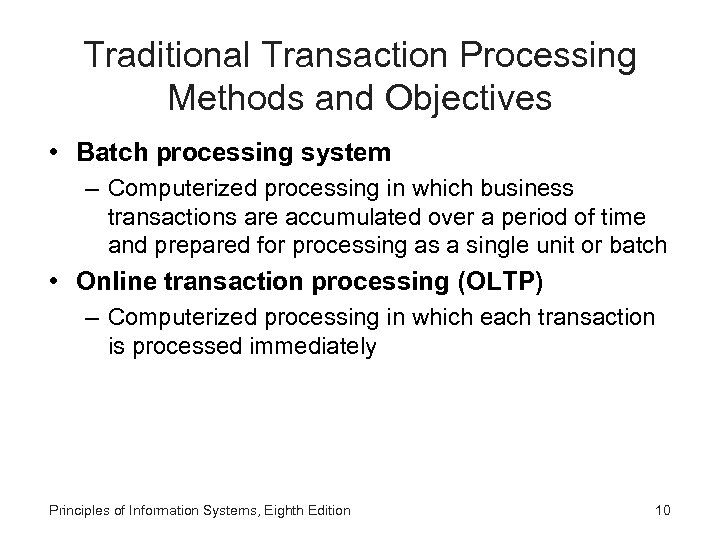 Traditional Transaction Processing Methods and Objectives

• Batch processing system
– Computerized processing in which business transactions are accumulated over a period of time and prepared for processing as a single unit or batch

• Online transaction processing (OLTP)
– Computerized processing in which each transaction is processed immediately

Principles of Information Systems, Eighth Edition

10